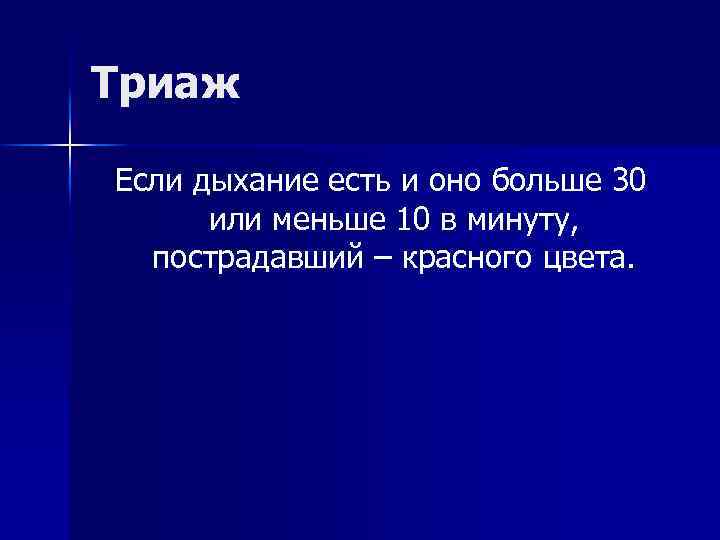 Триаж

Если дыхание есть и оно больше 30 или меньше 10 в минуту, пострадавший – красного цвета.